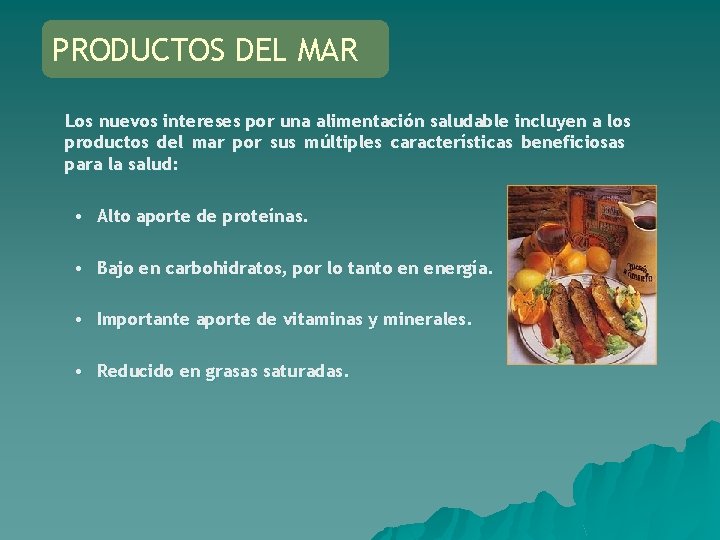 PRODUCTOS DEL MAR

Los nuevos intereses por una alimentación saludable incluyen a los productos del mar por sus múltiples características beneficiosas para la salud:

• Alto aporte de proteínas.

• Bajo en carbohidratos, por lo tanto en energía.

• Importante aporte de vitaminas y minerales.

• Reducido en grasas saturadas.